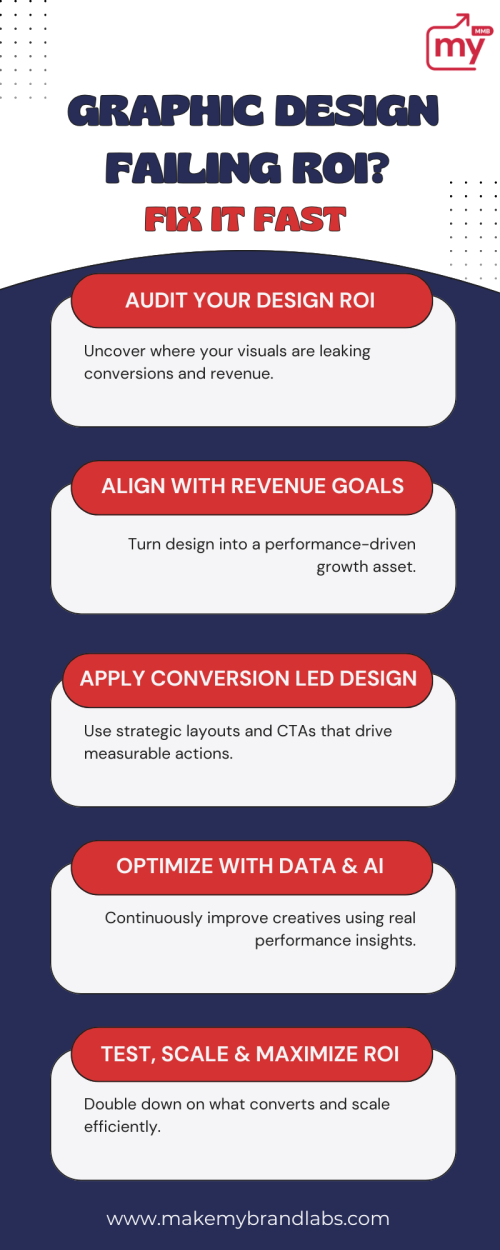 my
MMB

GRAPHIC DESIGN FAILING ROI?

FIX IT FAST

AUDIT YOUR DESIGN ROI

Uncover where your visuals are leaking conversions and revenue.

ALIGN WITH REVENUE GOALS

Turn design into a performance-driven growth asset.

APPLY CONVERSION LED DESIGN

Use strategic layouts and CTAs that drive measurable actions.

OPTIMIZE WITH DATA & AI

Continuously improve creatives using real performance insights.

TEST, SCALE & MAXIMIZE ROI

Double down on what converts and scale efficiently.

www.makemybrandlabs.com